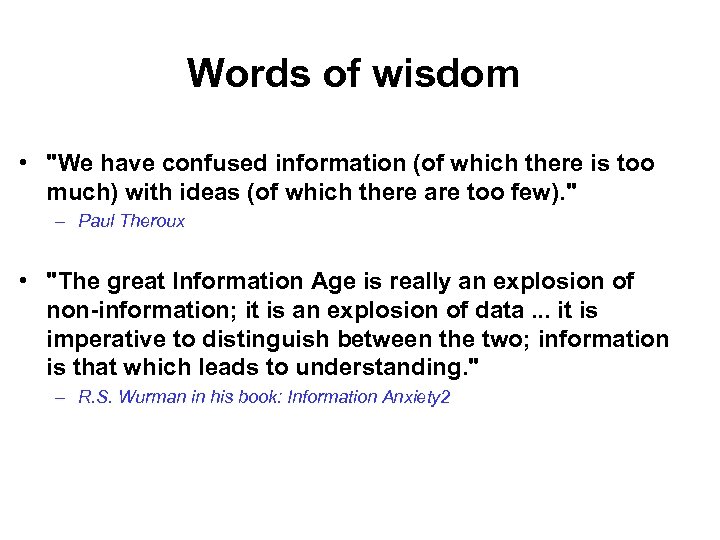 Words of wisdom

• "We have confused information (of which there is too much) with ideas (of which there are too few)."
– Paul Theroux

• "The great Information Age is really an explosion of non-information; it is an explosion of data ... it is imperative to distinguish between the two; information is that which leads to understanding."
– R.S. Wurman in his book: Information Anxiety2